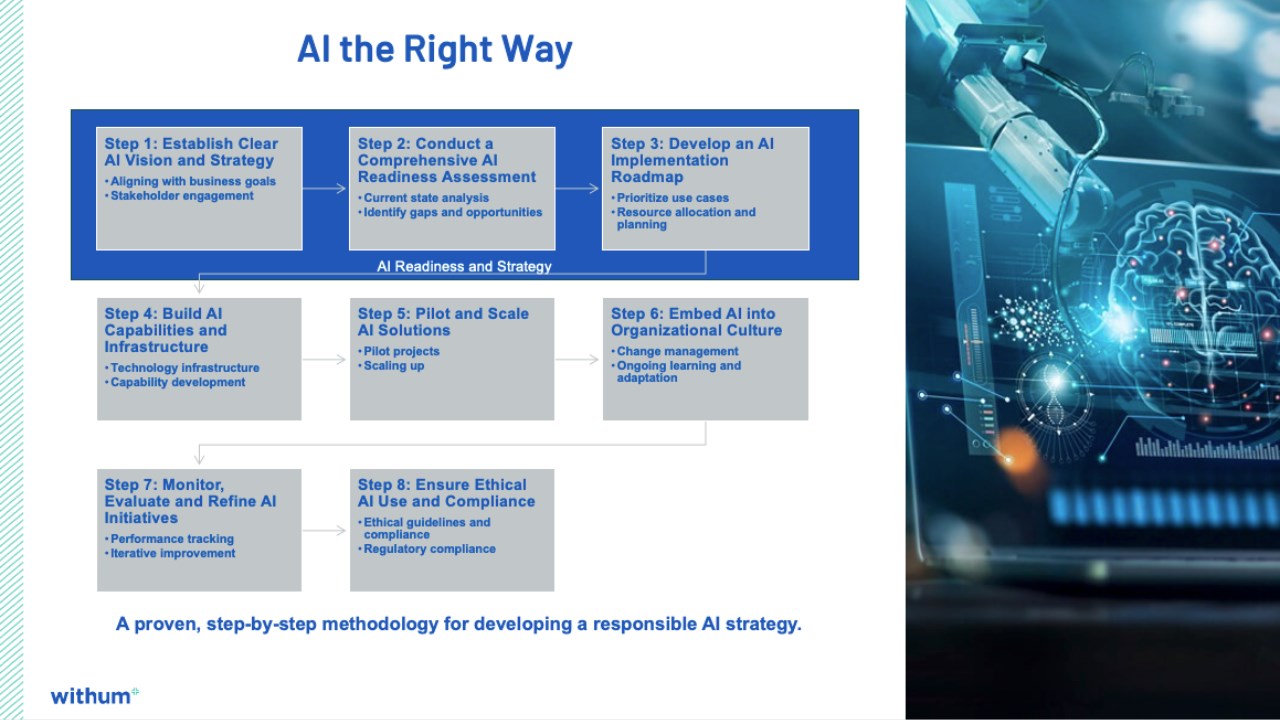 AI the Right Way

Step 1: Establish Clear AI Vision and Strategy
• Aligning with business goals
• Stakeholder engagement

Step 2: Conduct a Comprehensive AI Readiness Assessment
• Current state analysis
• Identify gaps and opportunities

Step 3: Develop an AI Implementation Roadmap
• Prioritize use cases
• Resource allocation and planning

AI Readiness and Strategy

Step 4: Build AI Capabilities and Infrastructure
• Technology infrastructure
• Capability development

Step 5: Pilot and Scale AI Solutions
• Pilot projects
• Scaling up

Step 6: Embed AI into Organizational Culture
• Change management
• Ongoing learning and adaptation

Step 7: Monitor, Evaluate and Refine AI Initiatives
• Performance tracking
• Iterative improvement

Step 8: Ensure Ethical AI Use and Compliance
• Ethical guidelines and compliance
• Regulatory compliance

A proven, step-by-step methodology for developing a responsible AI strategy.

withum